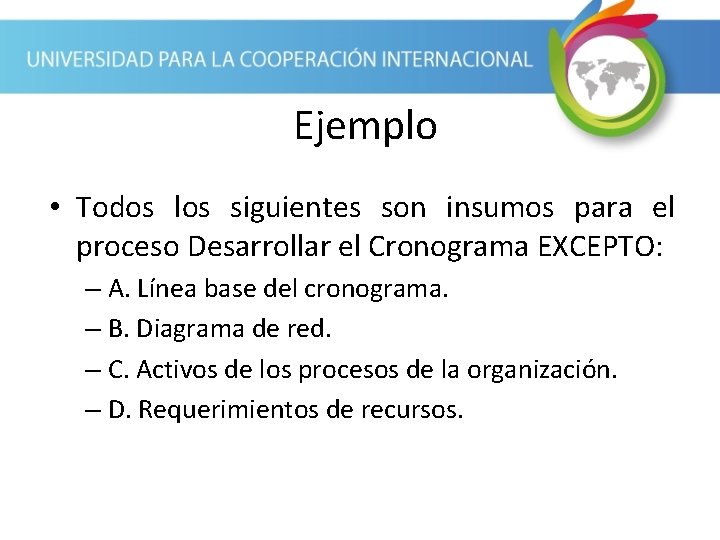 UNIVERSIDAD PARA LA COOPERACIÓN INTERNACIONAL

Ejemplo

• Todos los siguientes son insumos para el proceso Desarrollar el Cronograma EXCEPTO:
– A. Línea base del cronograma.
– B. Diagrama de red.
– C. Activos de los procesos de la organización.
– D. Requerimientos de recursos.